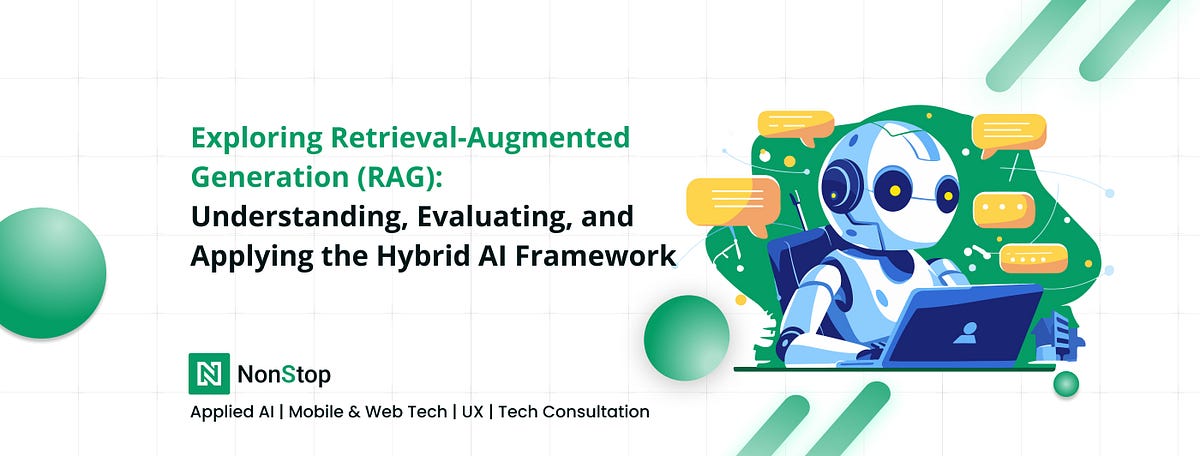 Exploring Retrieval-Augmented Generation (RAG): Understanding, Evaluating, and Applying the Hybrid AI Framework

N NonStop
Applied AI | Mobile & Web Tech | UX | Tech Consultation